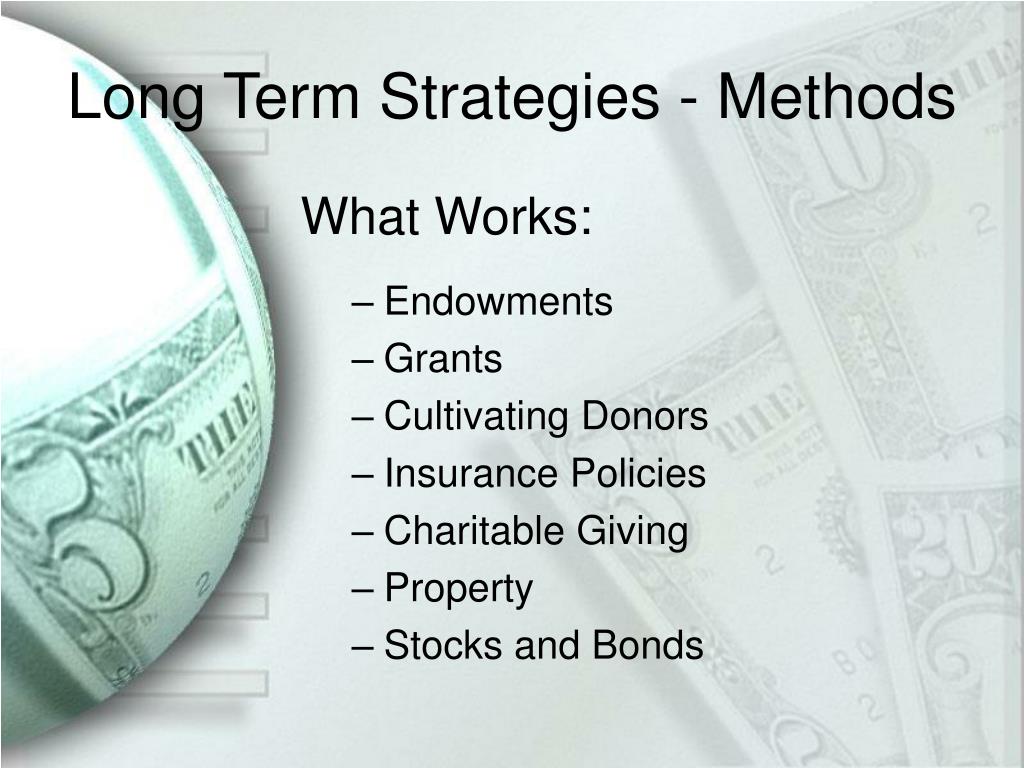 Long Term Strategies - Methods

What Works:

– Endowments
– Grants
– Cultivating Donors
– Insurance Policies
– Charitable Giving
– Property
– Stocks and Bonds